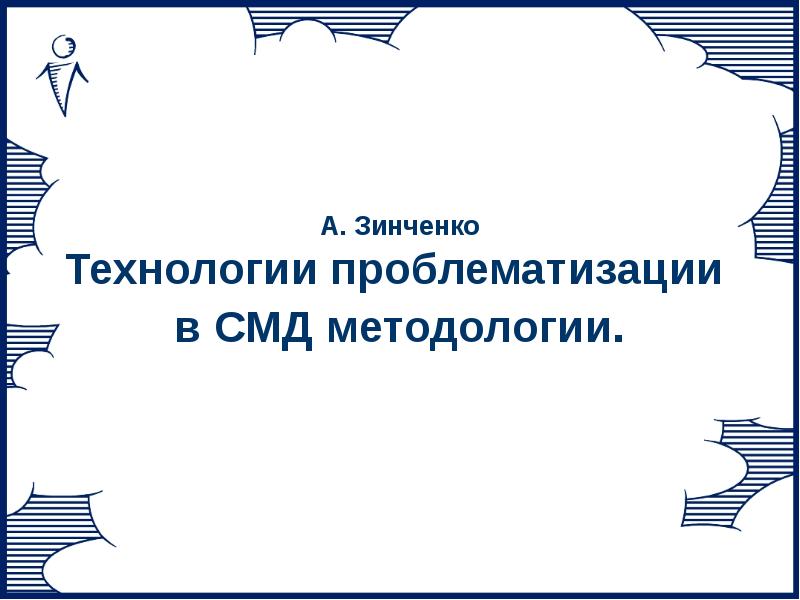 А. Зинченко

Технологии проблематизации в СМД методологии.